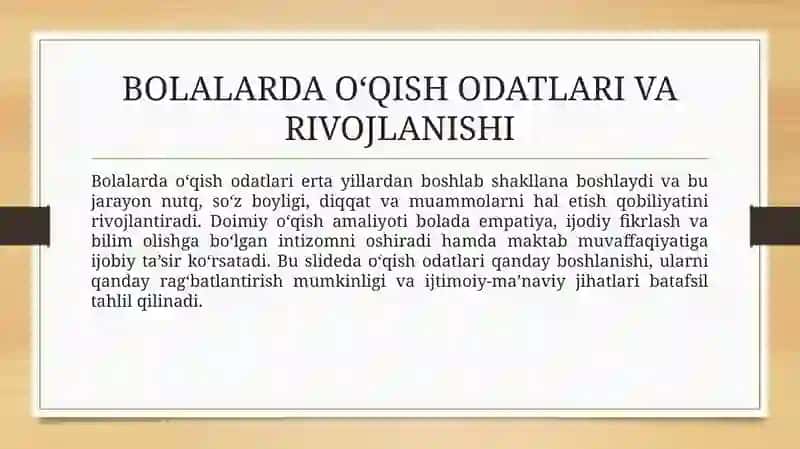 BOLALARDA O‘QISH ODATLARI VA RIVOJLANISHI

Bolalarda o‘qish odatlari erta yillardan boshlab shakllana boshlaydi va bu jarayon nutq, so‘z boyligi, diqqat va muammolarni hal etish qobiliyatini rivojlantiradi. Doimiy o‘qish amaliyoti bolada empatiya, ijodiy fikrlash va bilim olishga bo‘lgan intizomni oshiradi hamda maktab muvaffaqiyatiga ijobiy ta’sir ko‘rsatadi. Bu slideda o‘qish odatlari qanday boshlanishi, ularni qanday rag‘batlantirish mumkinligi va ijtimoiy-ma’naviy jihatlari batafsil tahlil qilinadi.